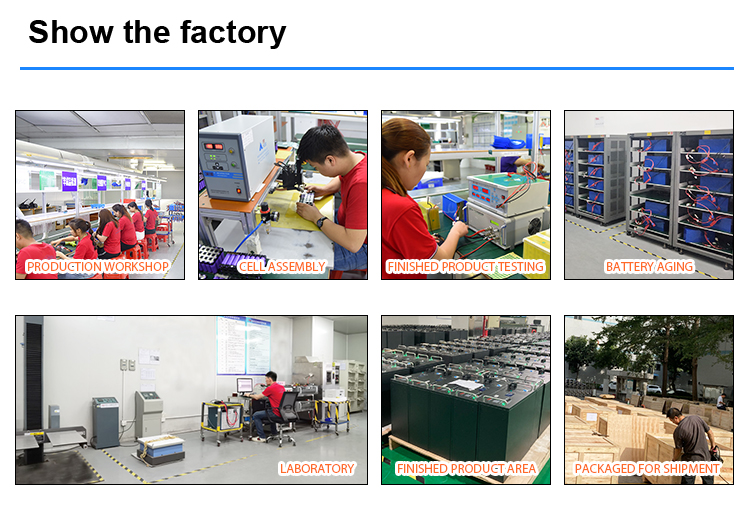 Show the factory

PRODUCTION WORKSHOP

CELL ASSEMBLY

FINISHED PRODUCT TESTING

BATTERY AGING

LABORATORY

FINISHED PRODUCT AREA

PACKAGED FOR SHIPMENT